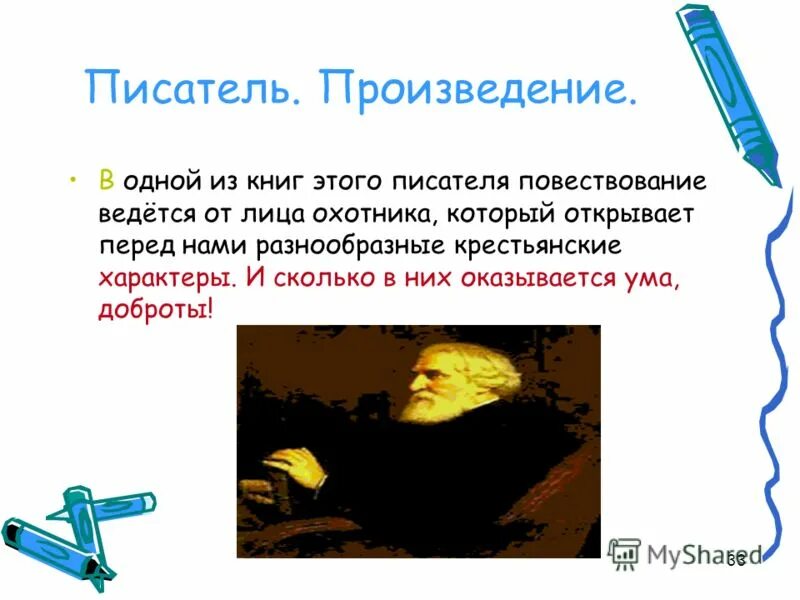 Писатель. Произведение.

• В одной из книг этого писателя повествование ведётся от лица охотника, который открывает перед нами разнообразные крестьянские характеры. И сколько в них оказывается ума, доброты!

MyShared

33